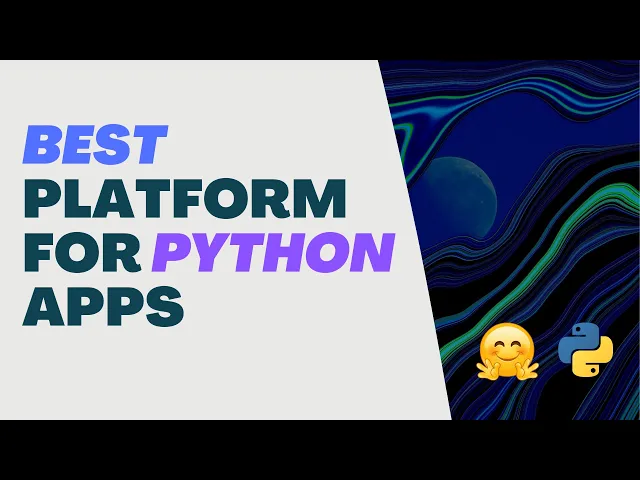 BEST PLATFORM FOR PYTHON APPS